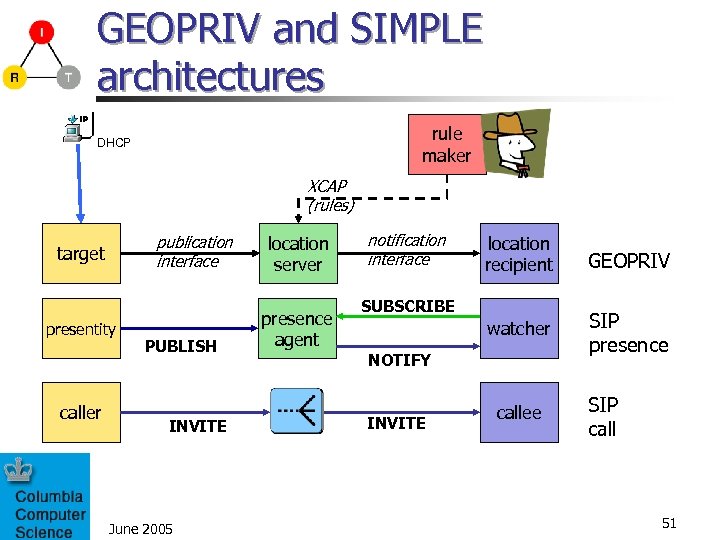 I
R
T

GEOPRIV and SIMPLE architectures

IP
DHCP

rule maker

XCAP (rules)

target
publication interface
location server
notification interface
location recipient
GEOPRIV

presentity
PUBLISH
presence agent
SUBSCRIBE
NOTIFY
watcher
SIP presence

caller
INVITE
INVITE
callee
SIP call

Columbia Computer Science

June 2005

51